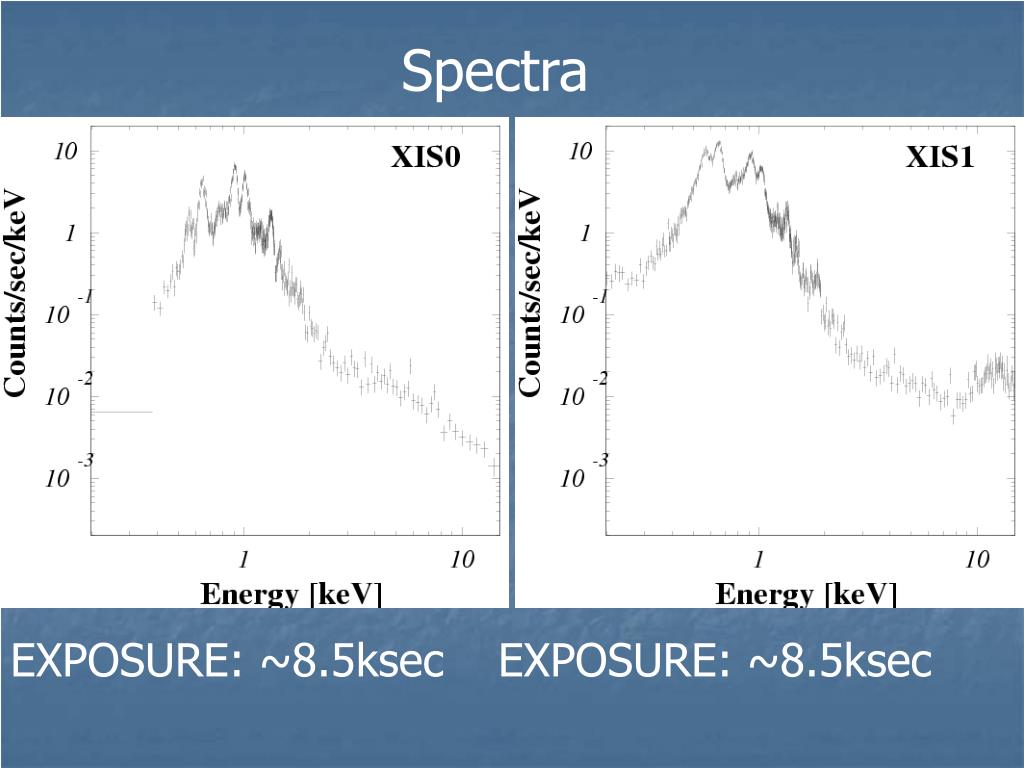 Spectra

XIS0

Counts/sec/keV

10

1

$10^{-1}$

$10^{-2}$

$10^{-3}$

1

10

Energy [keV]

XIS1

Counts/sec/keV

10

1

$10^{-1}$

$10^{-2}$

$10^{-3}$

1

10

Energy [keV]

EXPOSURE: ~8.5ksec EXPOSURE: ~8.5ksec